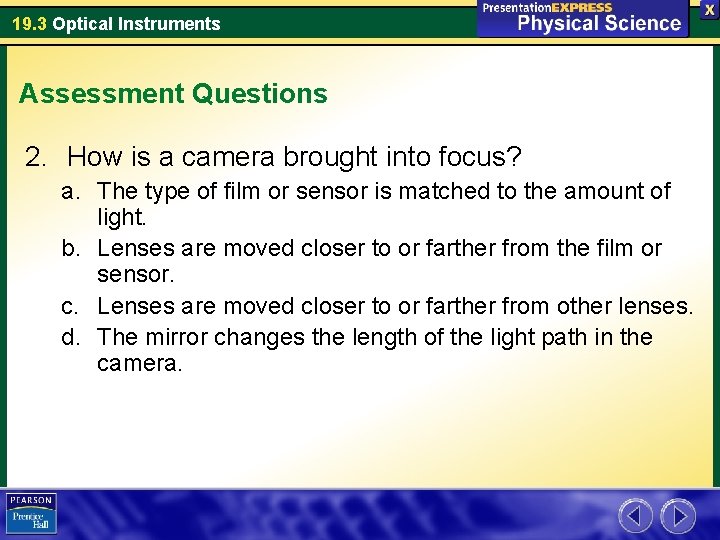 19.3 Optical Instruments

PresentationEXPRESS
Physical Science

X

Assessment Questions

2. How is a camera brought into focus?

a. The type of film or sensor is matched to the amount of light.

b. Lenses are moved closer to or farther from the film or sensor.

c. Lenses are moved closer to or farther from other lenses.

d. The mirror changes the length of the light path in the camera.

PEARSON
Prentice Hall